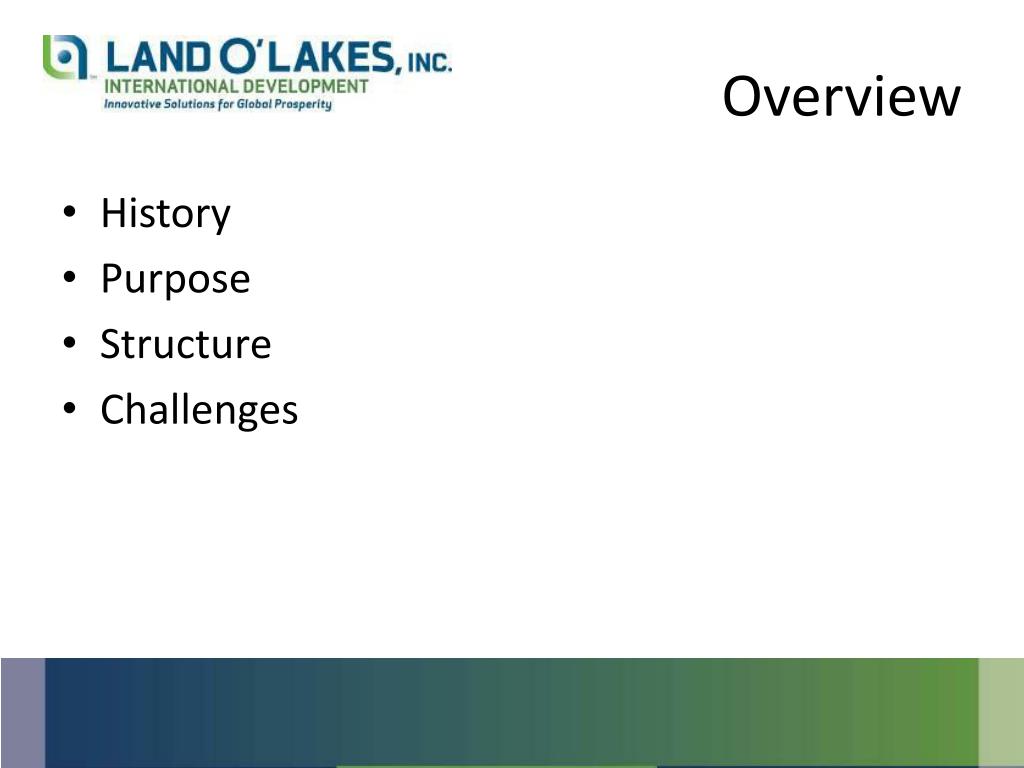 LAND O'LAKES, INC.
INTERNATIONAL DEVELOPMENT
Innovative Solutions for Global Prosperity

Overview

• History
• Purpose
• Structure
• Challenges